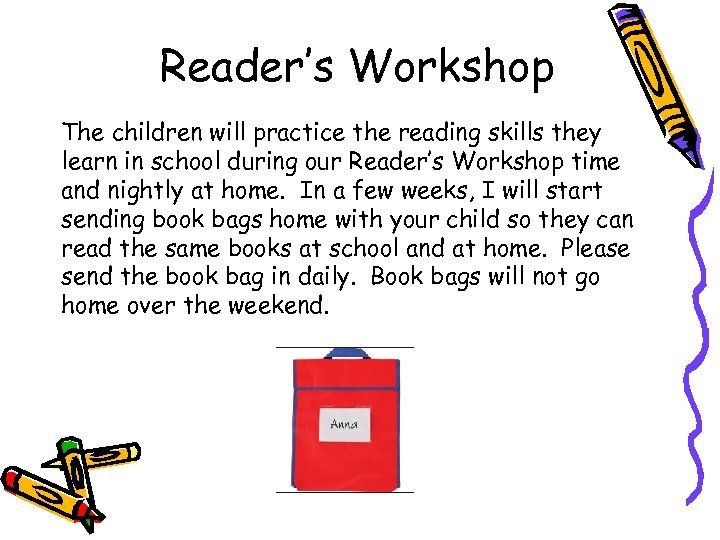 Reader's Workshop

The children will practice the reading skills they learn in school during our Reader's Workshop time and nightly at home. In a few weeks, I will start sending book bags home with your child so they can read the same books at school and at home. Please send the book bag in daily. Book bags will not go home over the weekend.

Anna